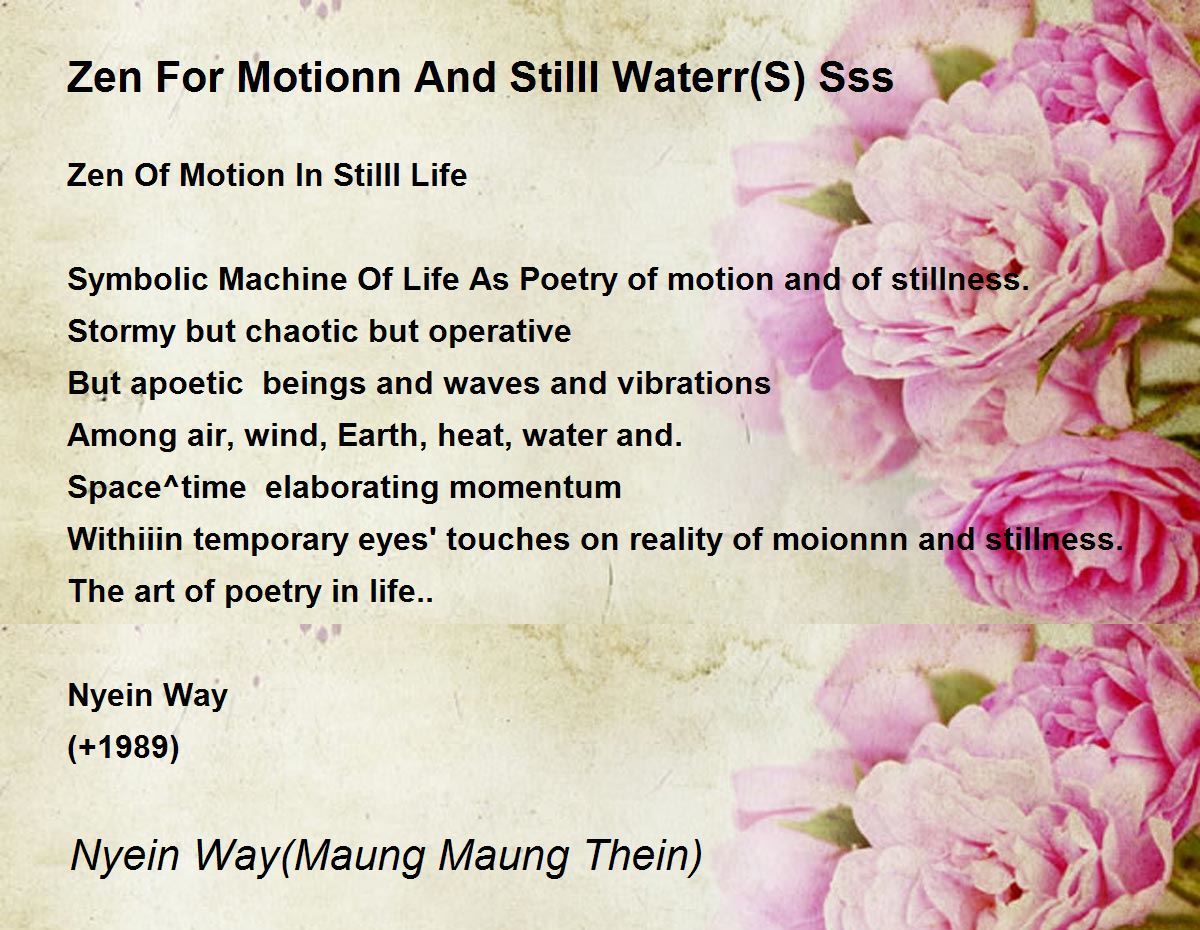 Zen For Motionn And Stilll Waterr(S) Sss

Zen Of Motion In Stilll Life

Symbolic Machine Of Life As Poetry of motion and of stillness.
Stormy but chaotic but operative
But apoetic beings and waves and vibrations
Among air, wind, Earth, heat, water and.
Space^time elaborating momentum
Withiiin temporary eyes' touches on reality of moionnn and stillness.
The art of poetry in life..

Nyein Way
(+1989)

Nyein Way(Maung Maung Thein)